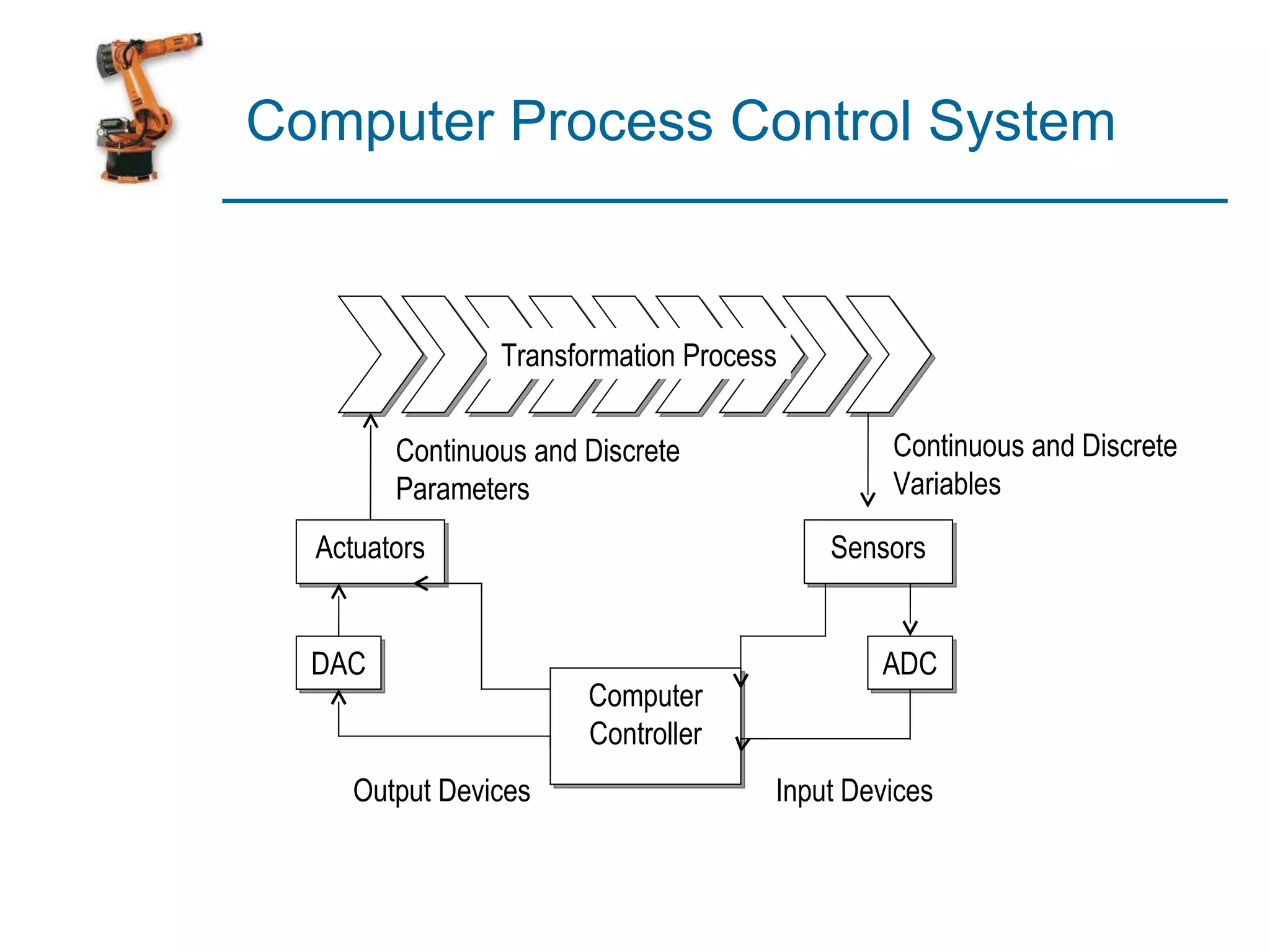 Computer Process Control System

Transformation Process

Continuous and Discrete Parameters

Continuous and Discrete Variables

Actuators

Sensors

DAC

ADC

Computer Controller

Output Devices

Input Devices